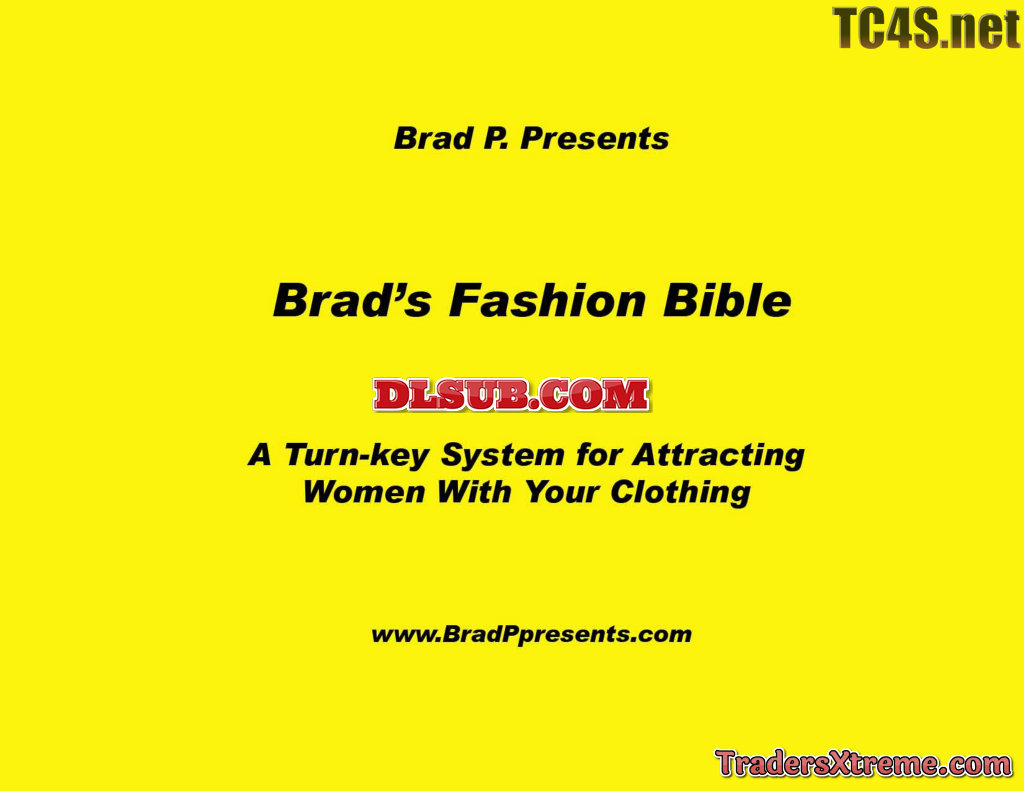 TC4S.net

Brad P. Presents

Brad's Fashion Bible

DLSUB.COM

A Turn-key System for Attracting Women With Your Clothing

www.BradPpresents.com

TradersXtreme.com